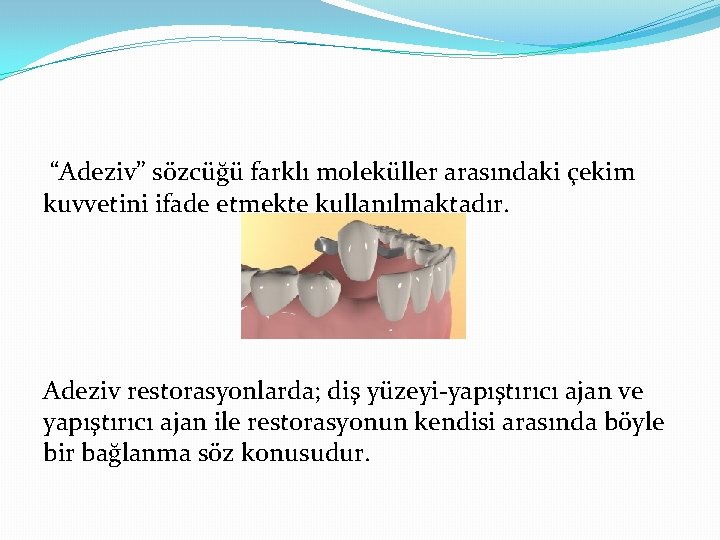 “Adeziv” sözcüğü farklı moleküller arasındaki çekim kuvvetini ifade etmekte kullanılmaktadır.

Adeziv restorasyonlarda; diş yüzeyi-yapıştırıcı ajan ve yapıştırıcı ajan ile restorasyonun kendisi arasında böyle bir bağlanma söz konusudur.